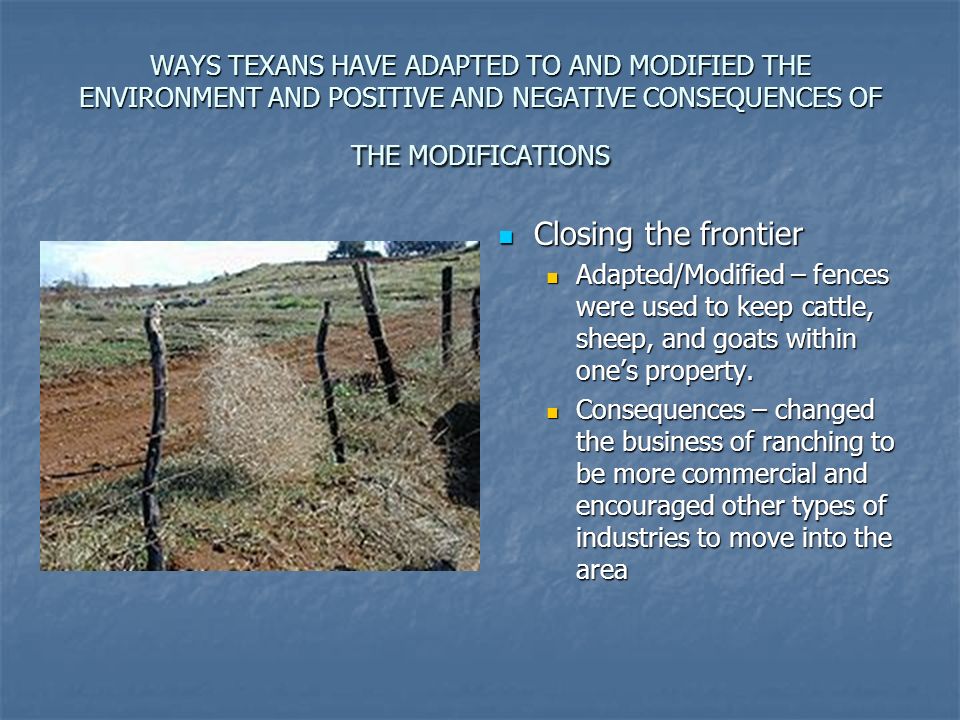 WAYS TEXANS HAVE ADAPTED TO AND MODIFIED THE ENVIRONMENT AND POSITIVE AND NEGATIVE CONSEQUENCES OF

THE MODIFICATIONS

Closing the frontier

Adapted/Modified – fences were used to keep cattle, sheep, and goats within one's property.

Consequences – changed the business of ranching to be more commercial and encouraged other types of industries to move into the area